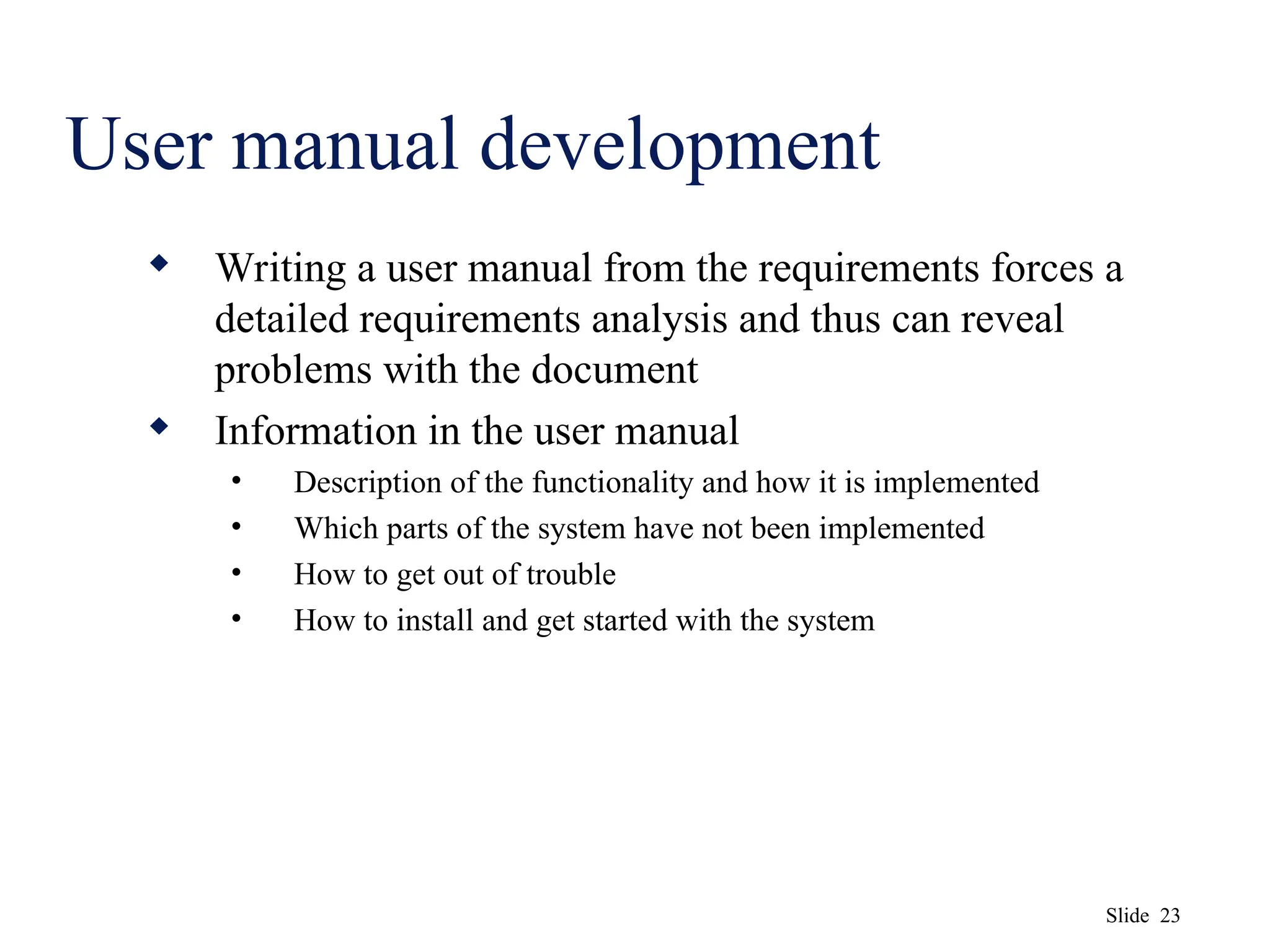 User manual development

◆ Writing a user manual from the requirements forces a detailed requirements analysis and thus can reveal problems with the document

◆ Information in the user manual

• Description of the functionality and how it is implemented
• Which parts of the system have not been implemented
• How to get out of trouble
• How to install and get started with the system

Slide 23